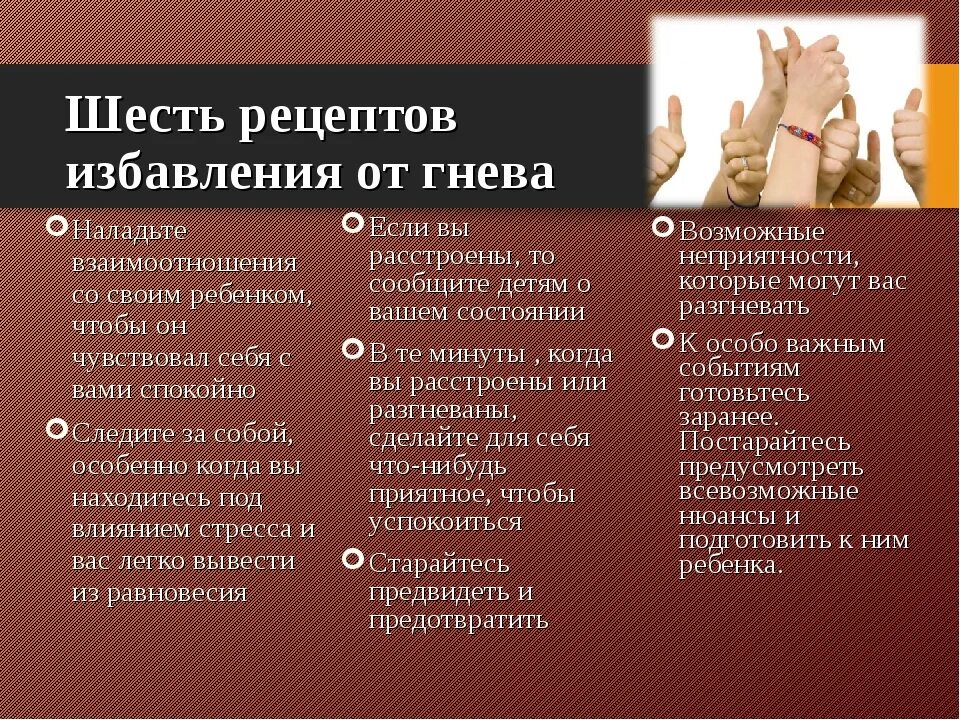 Шесть рецептов избавления от гнева

Наладьте взаимоотношения со своим ребенком, чтобы он чувствовал себя с вами спокойно

Следите за собой, особенно когда вы находитесь под влиянием стресса и вас легко вывести из равновесия

Если вы расстроены, то сообщите детям о вашем состоянии

В те минуты , когда вы расстроены или разгневаны, сделайте для себя что-нибудь приятное, чтобы успокоиться

Старайтесь предвидеть и предотвратить

Возможные неприятности, которые могут вас разгневать

К особо важным событиям готовьтесь заранее. Постарайтесь предусмотреть всевозможные нюансы и подготовить к ним ребенка.